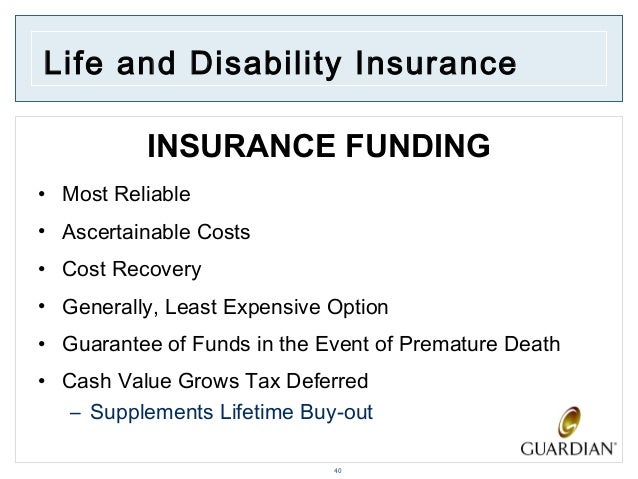 Life and Disability Insurance

INSURANCE FUNDING

• Most Reliable

• Ascertainable Costs

• Cost Recovery

• Generally, Least Expensive Option

• Guarantee of Funds in the Event of Premature Death

• Cash Value Grows Tax Deferred
– Supplements Lifetime Buy-out

GUARDIAN®

40